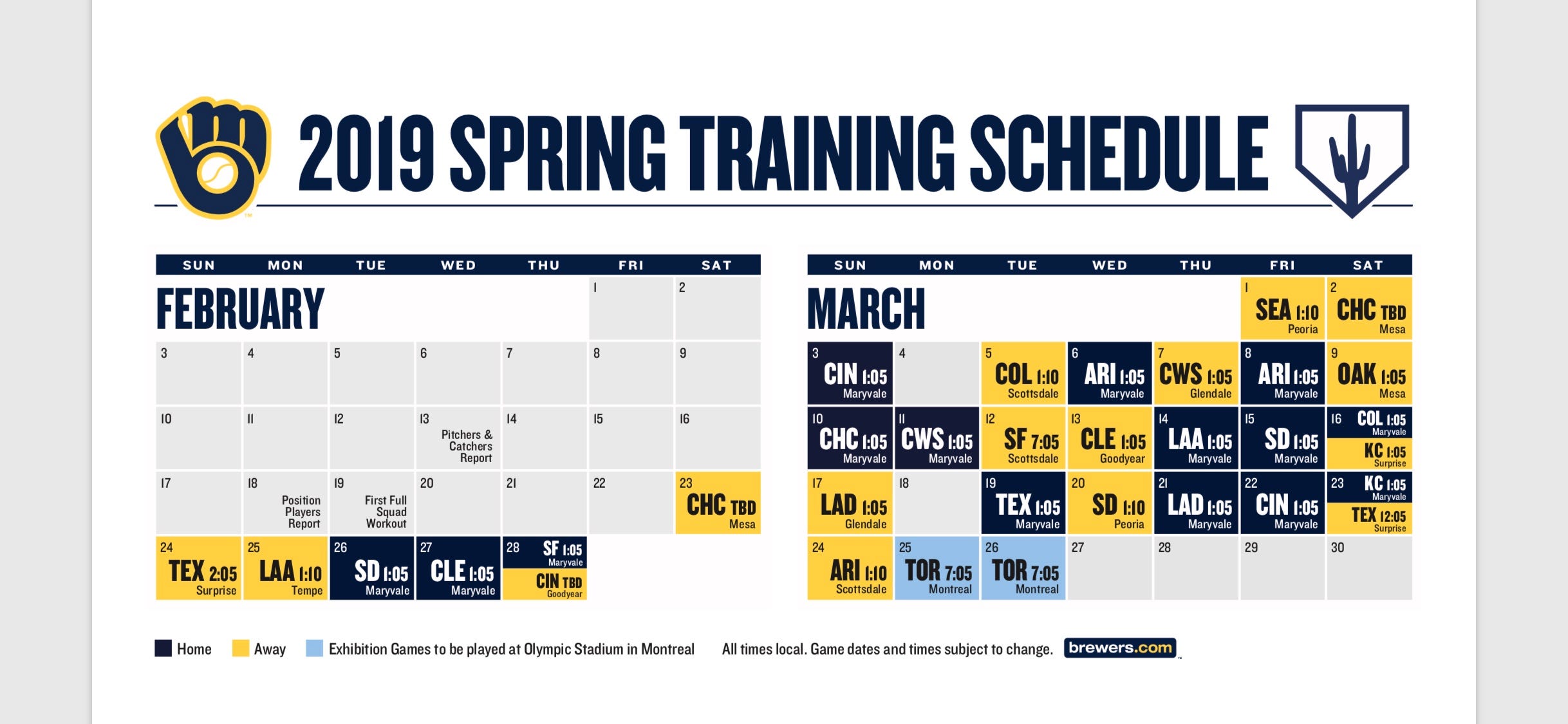 2019 SPRING TRAINING SCHEDULE

FEBRUARY

| SUN | MON | TUE | WED | THU | FRI | SAT |
|---|---|---|---|---|---|---|
| | | | | | 1 | 2 |
| 3 | 4 | 5 | 6 | 7 | 8 | 9 |
| 10 | 11 | 12 | 13 Pitchers & Catchers Report | 14 | 15 | 16 |
| 17 | 18 Position Players Report | 19 First Full Squad Workout | 20 | 21 | 22 | 23 CHC TBD Mesa |
| 24 TEX 2:05 Surprise | 25 LAA 1:10 Tempe | 26 SD 1:05 Maryvale | 27 CLE 1:05 Maryvale | 28 SF 1:05 Maryvale CIN TBD Goodyear | | |

MARCH

| SUN | MON | TUE | WED | THU | FRI | SAT |
|---|---|---|---|---|---|---|
| | | | | | 1 SEA 1:10 Peoria | 2 CHC TBD Mesa |
| 3 CIN 1:05 Maryvale | 4 | 5 COL 1:10 Scottsdale | 6 ARI 1:05 Maryvale | 7 CWS 1:05 Glendale | 8 ARI 1:05 Maryvale | 9 OAK 1:05 Mesa |
| 10 CHC 1:05 Maryvale | 11 CWS 1:05 Maryvale | 12 SF 7:05 Scottsdale | 13 CLE 1:05 Goodyear | 14 LAA 1:05 Maryvale | 15 SD 1:05 Maryvale | 16 COL 1:05 Maryvale KC 1:05 Surprise |
| 17 LAD 1:05 Glendale | 18 | 19 TEX 1:05 Maryvale | 20 SD 1:10 Peoria | 21 LAD 1:05 Maryvale | 22 CIN 1:05 Maryvale | 23 KC 1:05 Maryvale TEX 12:05 Surprise |
| 24 ARI 1:10 Scottsdale | 25 TOR 7:05 Montreal | 26 TOR 7:05 Montreal | 27 | 28 | 29 | 30 |

Home Away Exhibition Games to be played at Olympic Stadium in Montreal All times local. Game dates and times subject to change. brewers.com